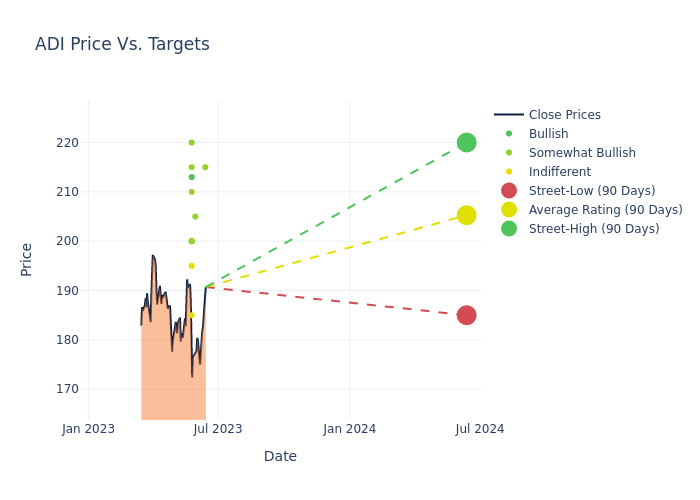 ADI Price Vs. Targets

Close Prices
Bullish
Somewhat Bullish
Indifferent
Street-Low (90 Days)
Average Rating (90 Days)
Street-High (90 Days)

Price

220
210
200
190
180
170

Jan 2023
Jul 2023
Jan 2024
Jul 2024

Date